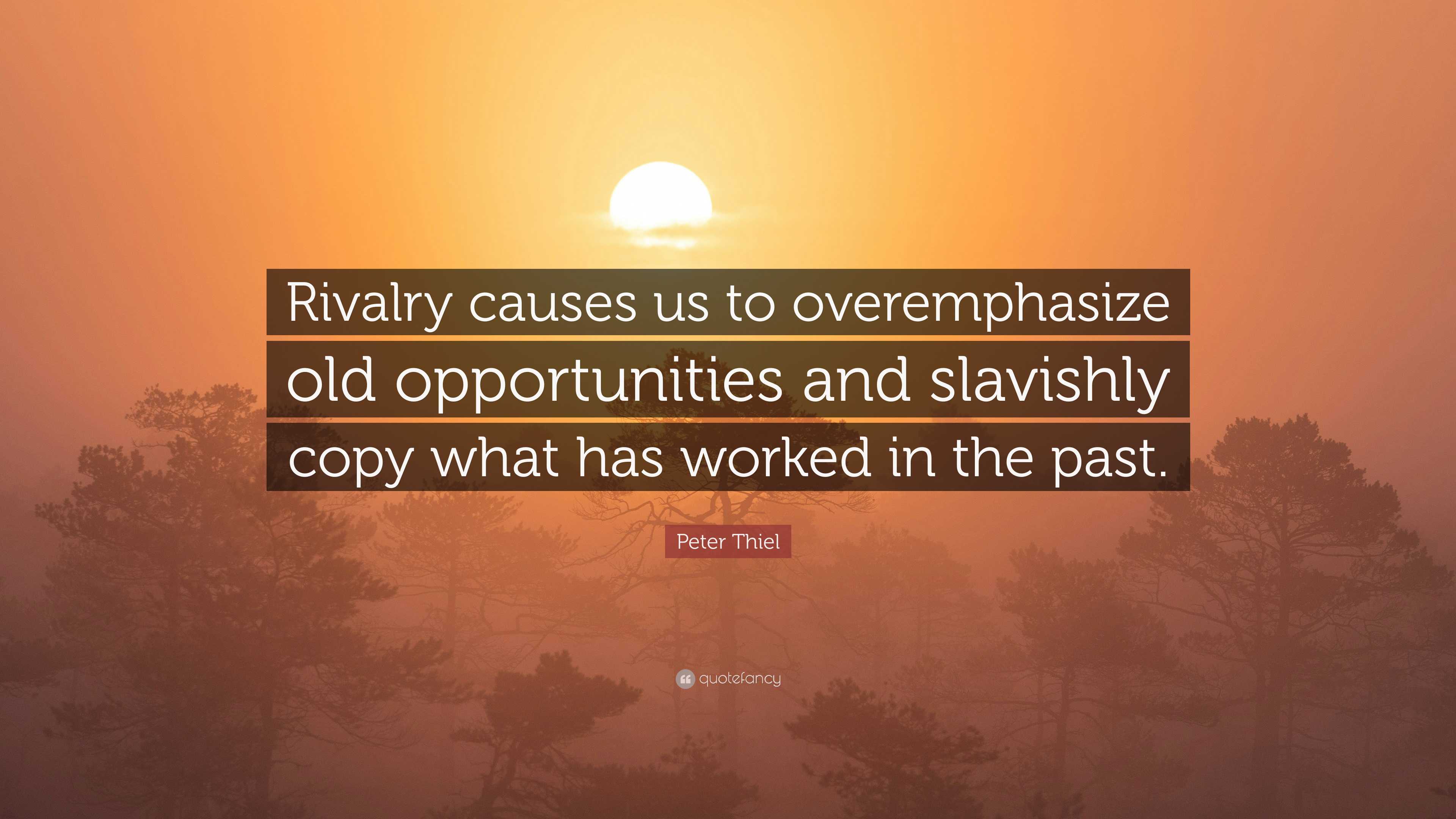 Rivalry causes us to overemphasize old opportunities and slavishly copy what has worked in the past.

Peter Thiel

quotefancy